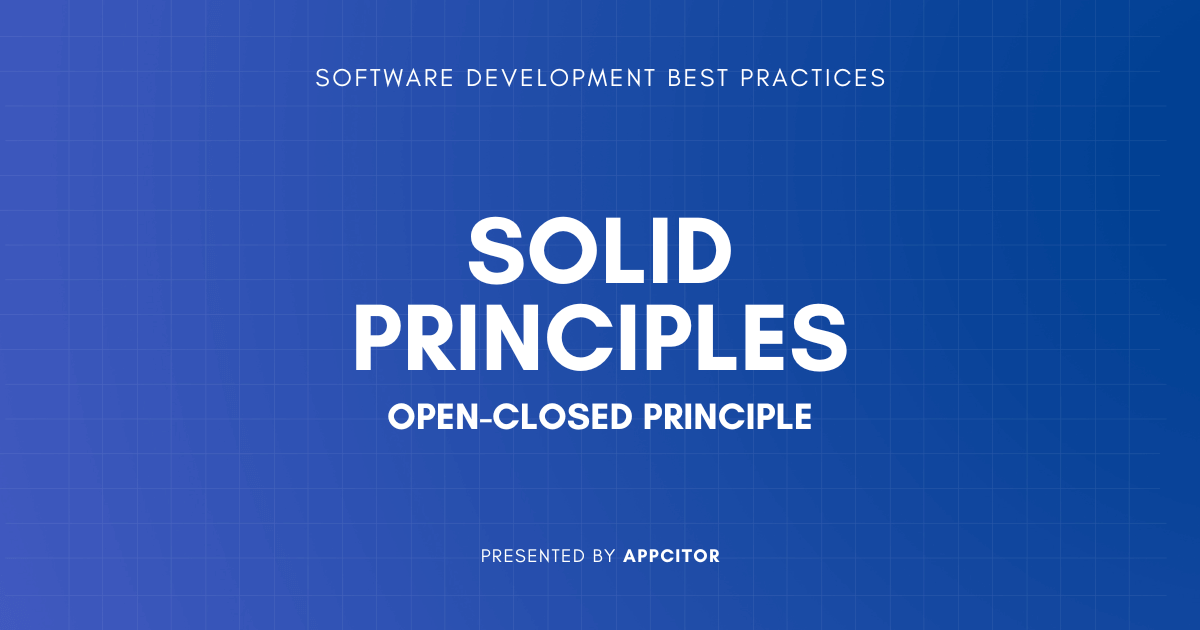 SOFTWARE DEVELOPMENT BEST PRACTICES

SOLID PRINCIPLES

OPEN-CLOSED PRINCIPLE

PRESENTED BY APPCITOR